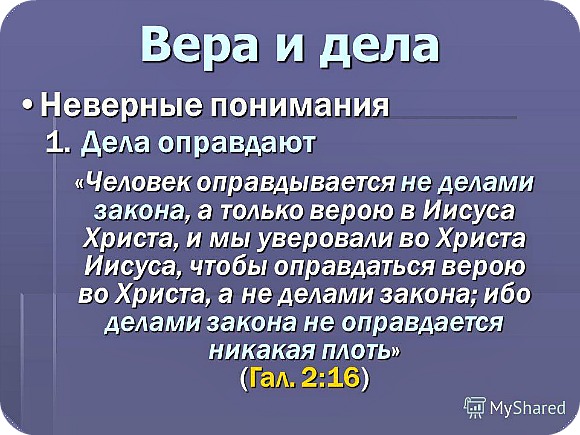 Вера и дела

• Неверные понимания

1. Дела оправдают

«Человек оправдывается не делами закона, а только верою в Иисуса Христа, и мы уверовали во Христа Иисуса, чтобы оправдаться верою во Христа, а не делами закона; ибо делами закона не оправдается никакая плоть»
(Гал. 2:16)

MyShared